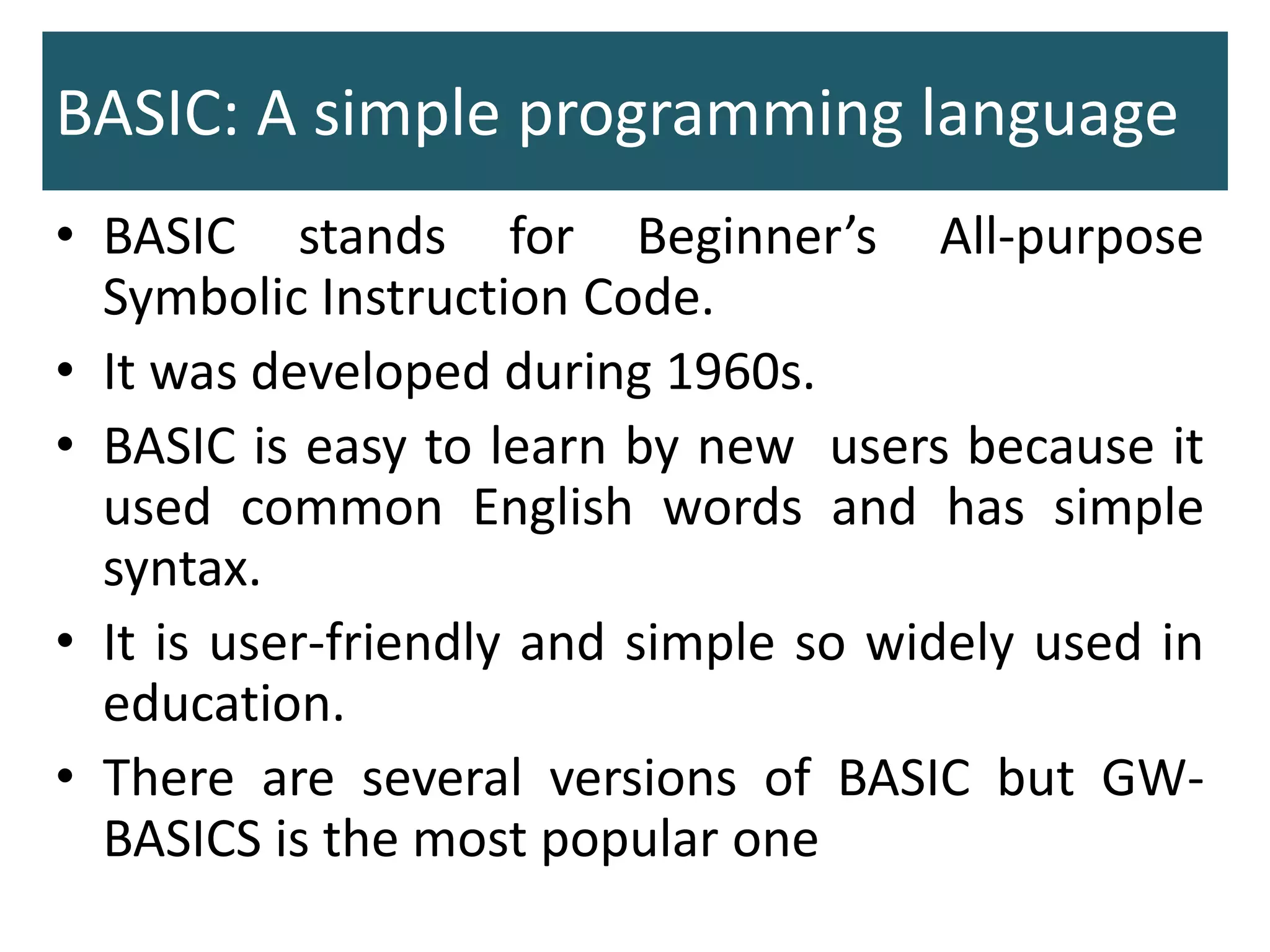 BASIC: A simple programming language

• BASIC stands for Beginner's All-purpose Symbolic Instruction Code.
• It was developed during 1960s.
• BASIC is easy to learn by new users because it used common English words and has simple syntax.
• It is user-friendly and simple so widely used in education.
• There are several versions of BASIC but GW-BASICS is the most popular one